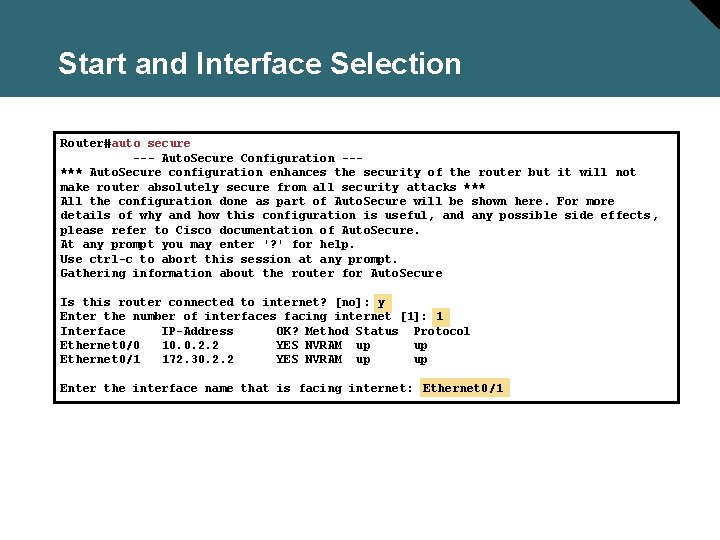 Start and Interface Selection

Router#auto secure
--- AutoSecure Configuration ---
*** AutoSecure configuration enhances the security of the router but it will not make router absolutely secure from all security attacks ***
All the configuration done as part of AutoSecure will be shown here. For more details of why and how this configuration is useful, and any possible side effects, please refer to Cisco documentation of AutoSecure.
At any prompt you may enter '?' for help.
Use ctrl-c to abort this session at any prompt.
Gathering information about the router for AutoSecure

Is this router connected to internet? [no]: y
Enter the number of interfaces facing internet [1]: 1

| Interface | IP-Address | OK? | Method | Status | Protocol |
|---|---|---|---|---|---|
| Ethernet0/0 | 10.0.2.2 | YES | NVRAM | up | up |
| Ethernet0/1 | 172.30.2.2 | YES | NVRAM | up | up |

Enter the interface name that is facing internet: Ethernet0/1